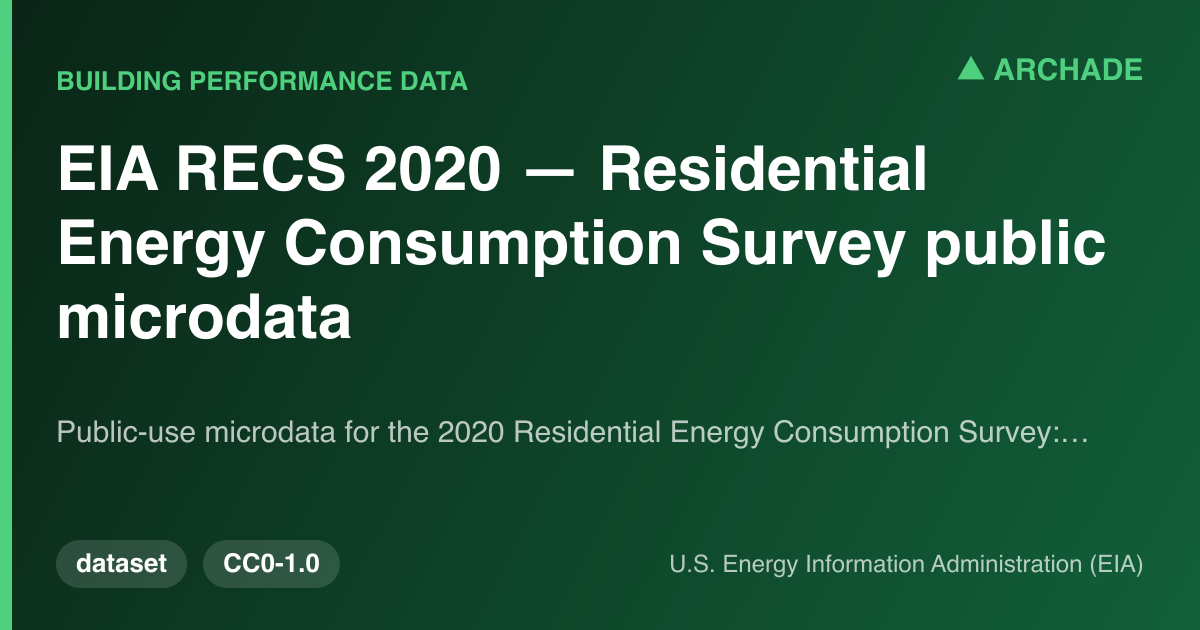 BUILDING PERFORMANCE DATA

▲ ARCHADE

EIA RECS 2020 — Residential Energy Consumption Survey public microdata

Public-use microdata for the 2020 Residential Energy Consumption Survey:…

dataset

CC0-1.0

U.S. Energy Information Administration (EIA)